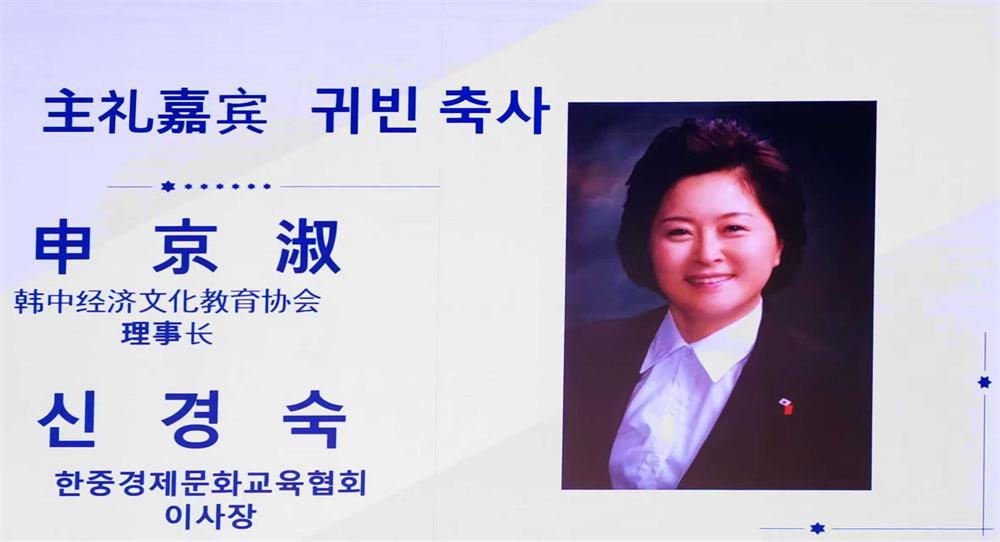 主礼嘉宾 귀빈 축사

申 京 淑

韩中经济文化教育协会
理事长

신 경 숙

한중경제문화교육협회
이사장